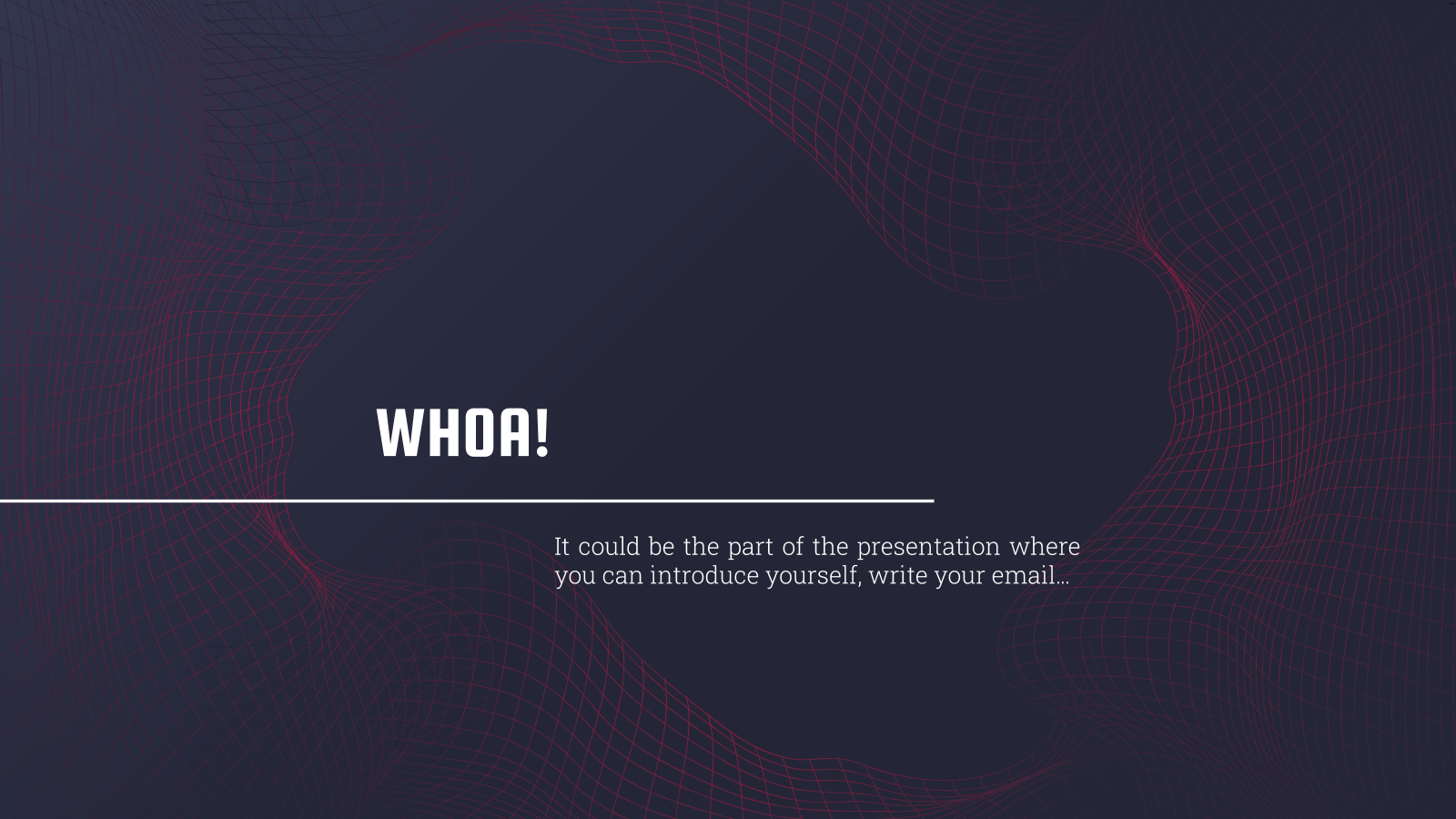 WHOA!

It could be the part of the presentation where you can introduce yourself, write your email…